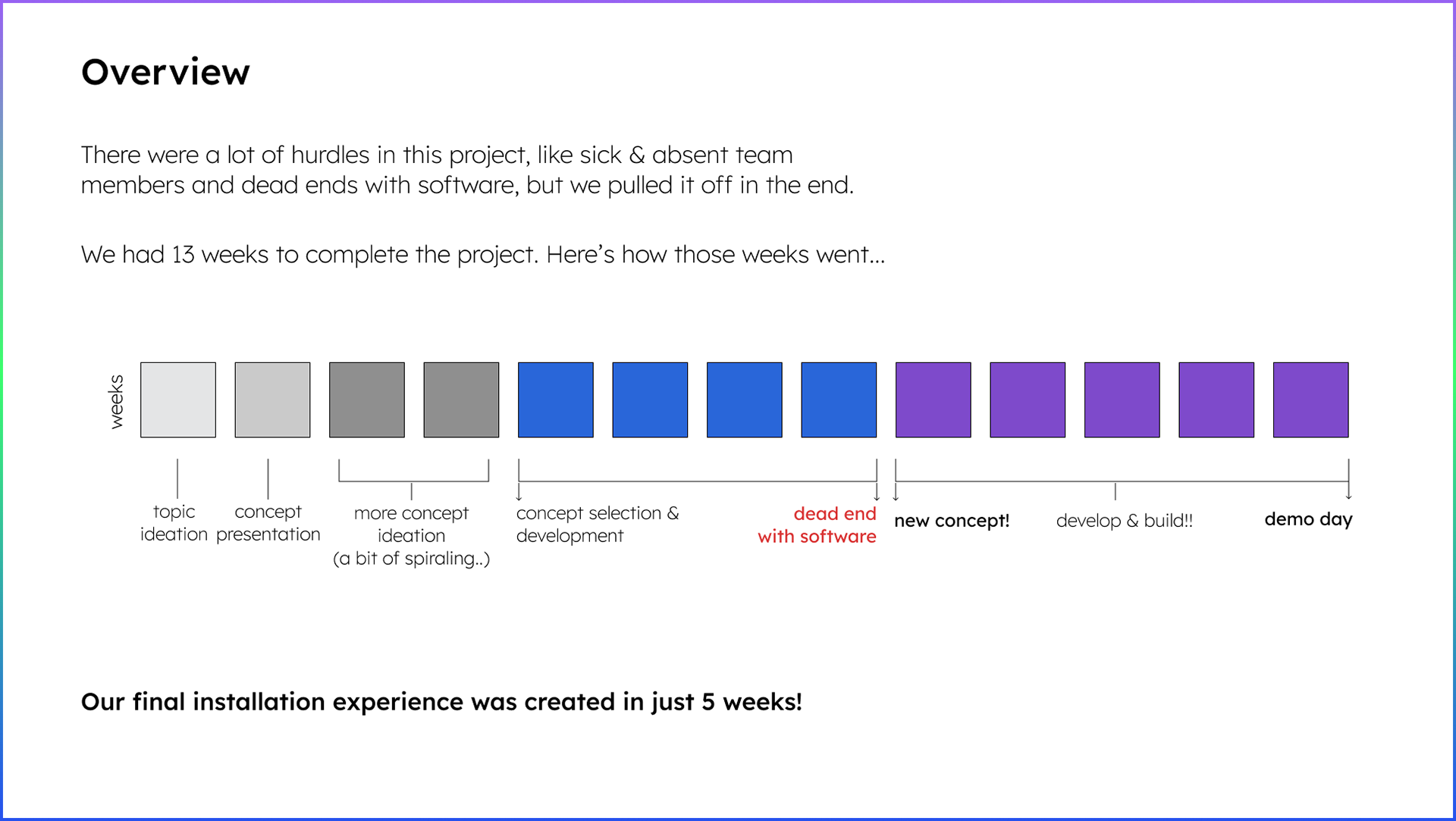 Overview

There were a lot of hurdles in this project, like sick & absent team members and dead ends with software, but we pulled it off in the end.

We had 13 weeks to complete the project. Here's how those weeks went...

weeks

topic ideation

concept presentation

more concept ideation (a bit of spiraling..)

concept selection & development

dead end with software

new concept!

develop & build!!

demo day

Our final installation experience was created in just 5 weeks!